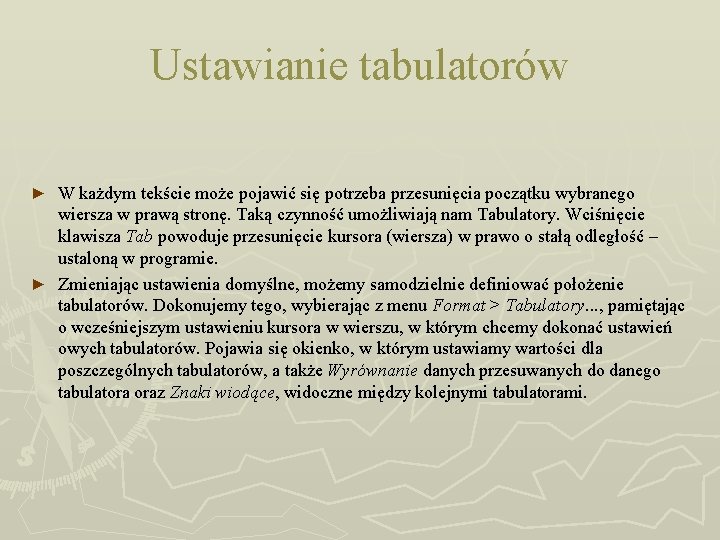 Ustawianie tabulatorów

► W każdym tekście może pojawić się potrzeba przesunięcia początku wybranego wiersza w prawą stronę. Taką czynność umożliwiają nam Tabulatory. Wciśnięcie klawisza Tab powoduje przesunięcie kursora (wiersza) w prawo o stałą odległość – ustaloną w programie.

► Zmieniając ustawienia domyślne, możemy samodzielnie definiować położenie tabulatorów. Dokonujemy tego, wybierając z menu Format > Tabulatory..., pamiętając o wcześniejszym ustawieniu kursora w wierszu, w którym chcemy dokonać ustawień owych tabulatorów. Pojawia się okienko, w którym ustawiamy wartości dla poszczególnych tabulatorów, a także Wyrównanie danych przesuwanych do danego tabulatora oraz Znaki wiodące, widoczne między kolejnymi tabulatorami.